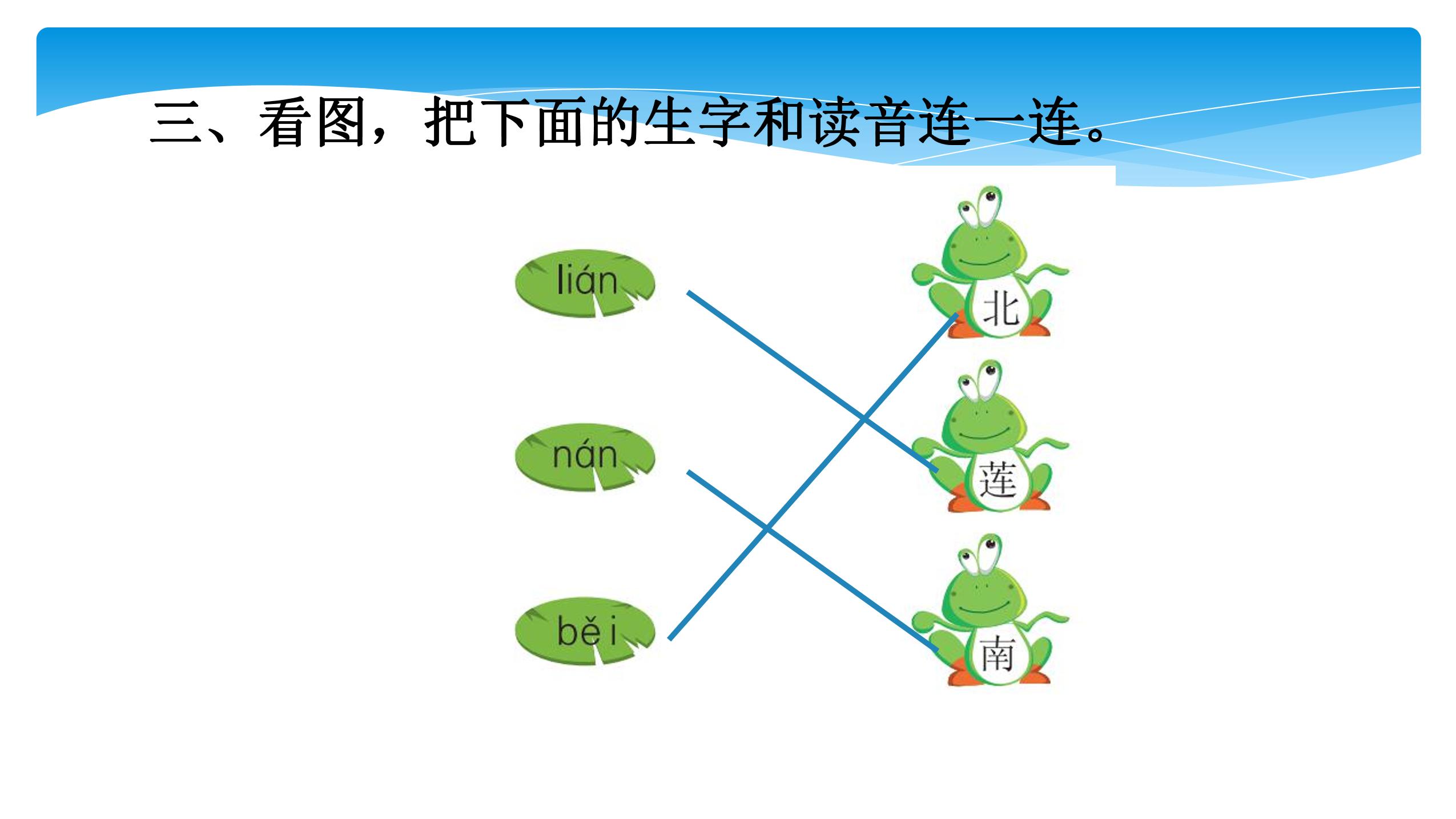 三、看图，把下面的生字和读音连一连。

lián

nán

běi

北

莲

南